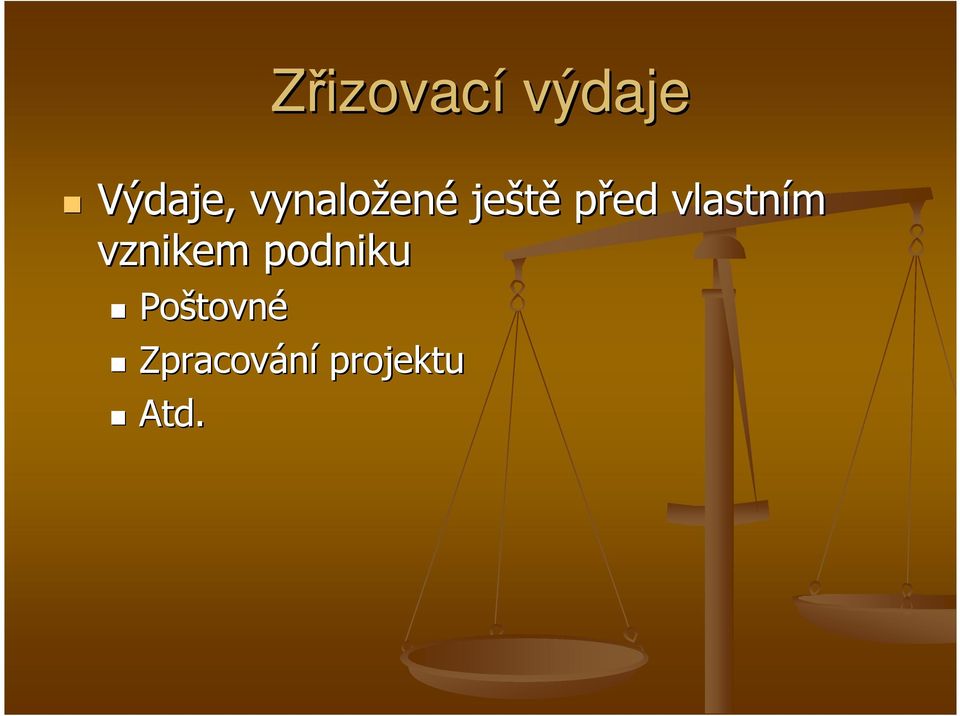 Zřizovací výdaje

Výdaje, vynaložené ještě před vlastním vznikem podniku

Poštovné

Zpracování projektu

Atd.